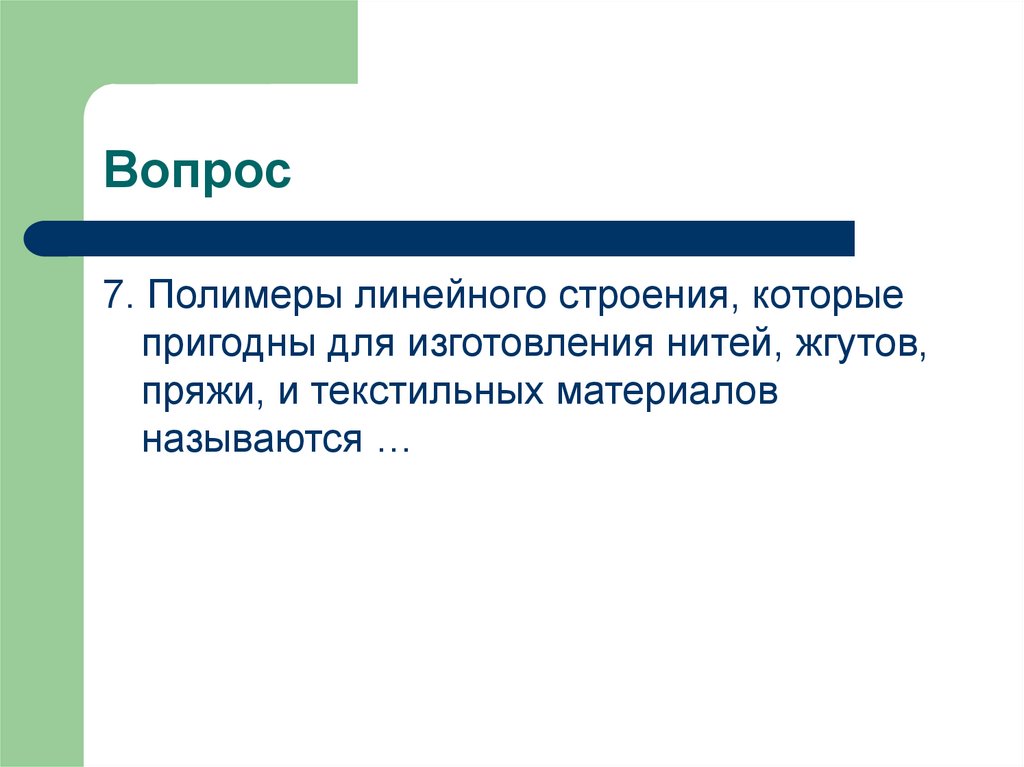 Вопрос

7. Полимеры линейного строения, которые пригодны для изготовления нитей, жгутов, пряжи, и текстильных материалов называются …